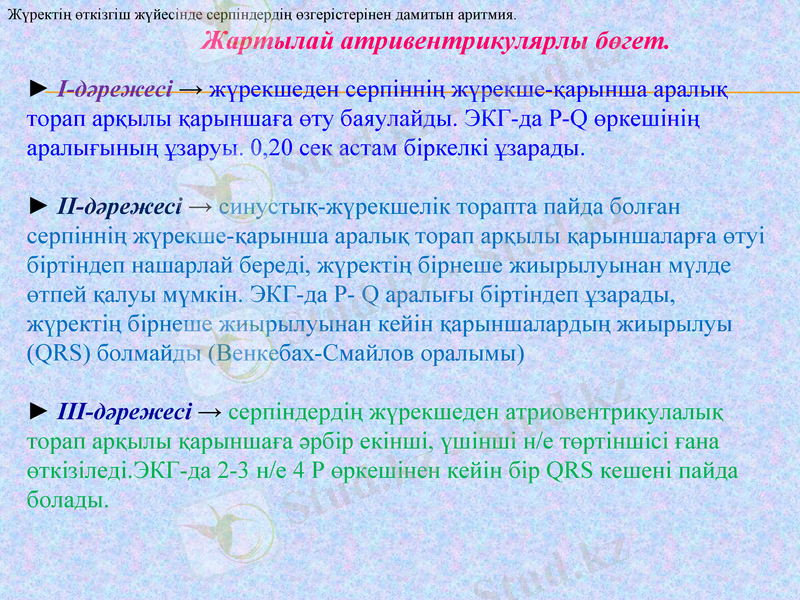 Жүректің өткізгіш жүйесінде серпіндердің өзгерістерінен дамитын аритмия.

Жартылай атривентрикулярлы бөгет.

► I-дәрежесі → жүрекшеден серпіннің жүрекше-қарынша аралық торап арқылы қарыншаға өту баяулайды. ЭКГ-да P-Q өркешінің аралығының ұзаруы. 0,20 сек астам біркелкі ұзарады.

► II-дәрежесі → синустық-жүрекшелік торапта пайда болған серпіннің жүрекше-қарынша аралық торап арқылы қарыншаларға өтуі біртіндеп нашарлай береді, жүректің бірнеше жиырылуынан мүлде өтпей қалуы мүмкін. ЭКГ-да P- Q аралығы біртіндеп ұзарады, жүректің бірнеше жиырылуынан кейін қарыншалардың жиырылуы (QRS) болмайды (Венкебах-Смайлов оралымы)

► III-дәрежесі → серпіндердің жүрекшеден атриовентрикулалық торап арқылы қарыншаға әрбір екінші, үшінші н/е төртіншісі ғана өткізіледі.ЭКГ-да 2-3 н/е 4 P өркешінен кейін бір QRS кешені пайда болады.

Stud.kz